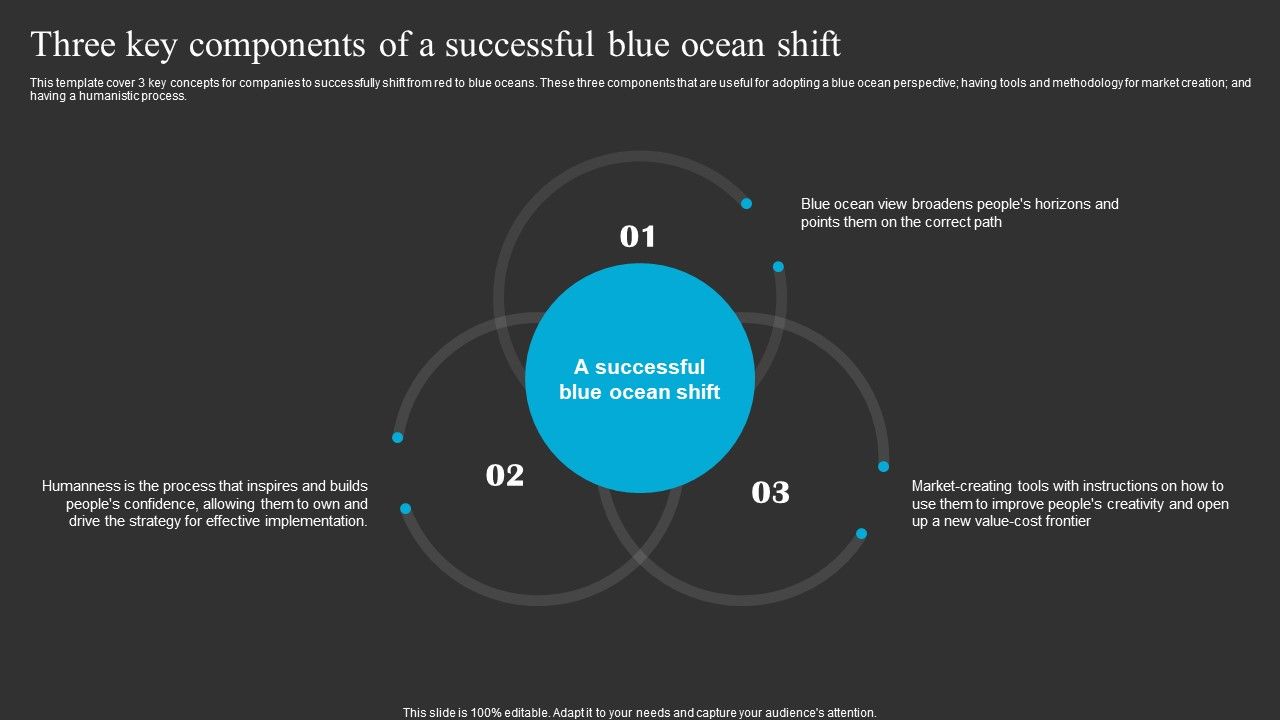 Three key components of a successful blue ocean shift

This template cover 3 key concepts for companies to successfully shift from red to blue oceans. These three components that are useful for adopting a blue ocean perspective; having tools and methodology for market creation; and having a humanistic process.

01

Blue ocean view broadens people's horizons and points them on the correct path

A successful blue ocean shift

02

Humanness is the process that inspires and builds people's confidence, allowing them to own and drive the strategy for effective implementation.

03

Market-creating tools with instructions on how to use them to improve people's creativity and open up a new value-cost frontier

This slide is 100% editable. Adapt it to your needs and capture your audience's attention.